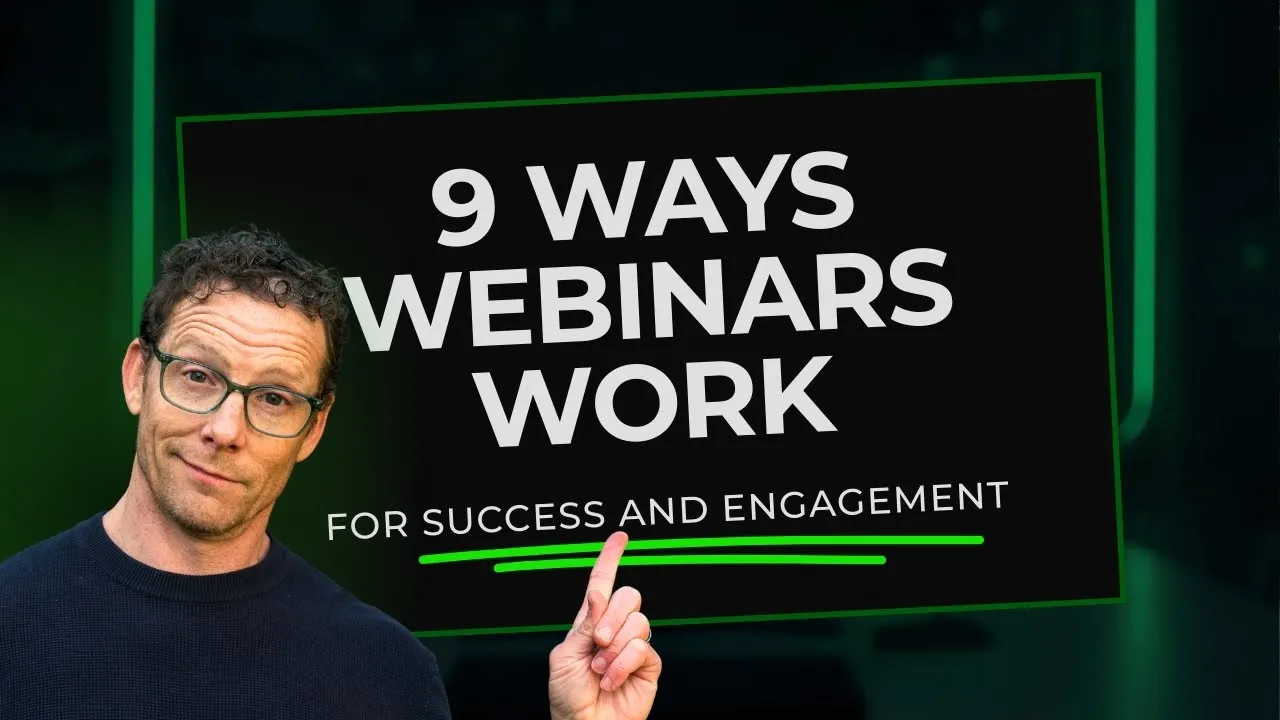 9 WAYS WEBINARS WORK

FOR SUCCESS AND ENGAGEMENT